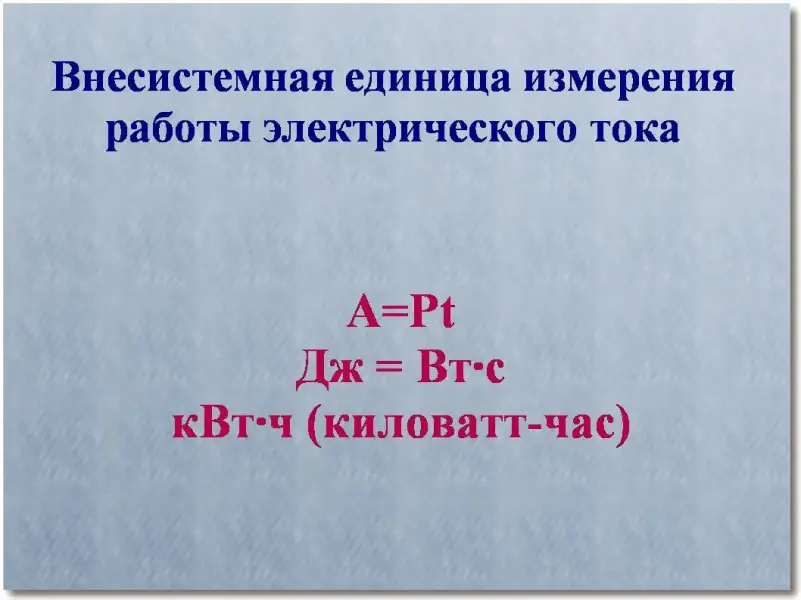 Внесистемная единица измерения работы электрического тока

$A=Pt$
Дж = Вт·с
кВт·ч (киловатт-час)